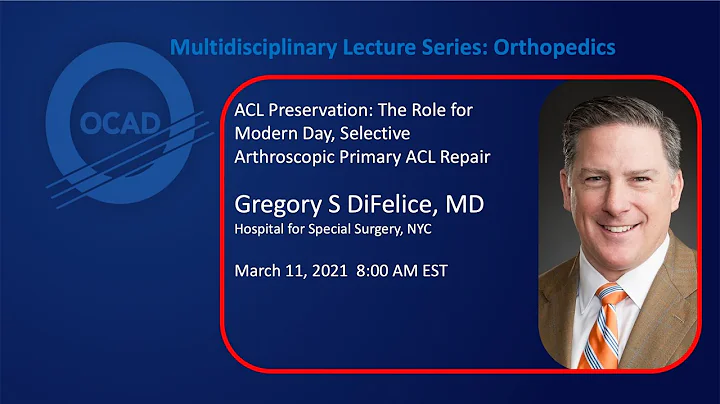 Multidisciplinary Lecture Series: Orthopedics

OCAD

ACL Preservation: The Role for Modern Day, Selective Arthroscopic Primary ACL Repair

Gregory S DiFelice, MD
Hospital for Special Surgery, NYC

March 11, 2021 8:00 AM EST